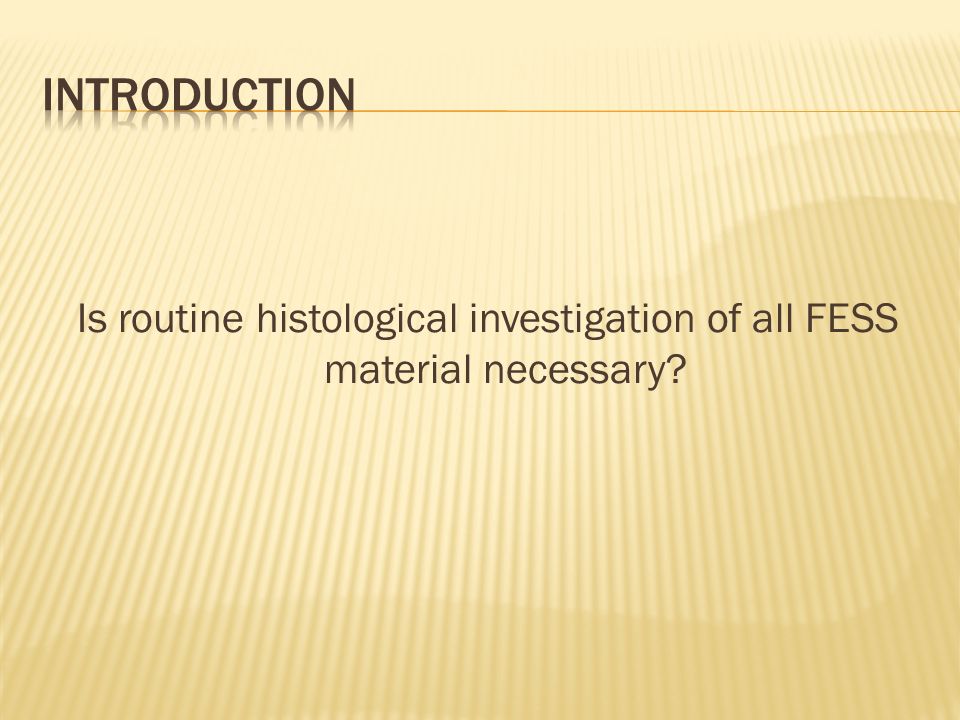 INTRODUCTION

Is routine histological investigation of all FESS material necessary?